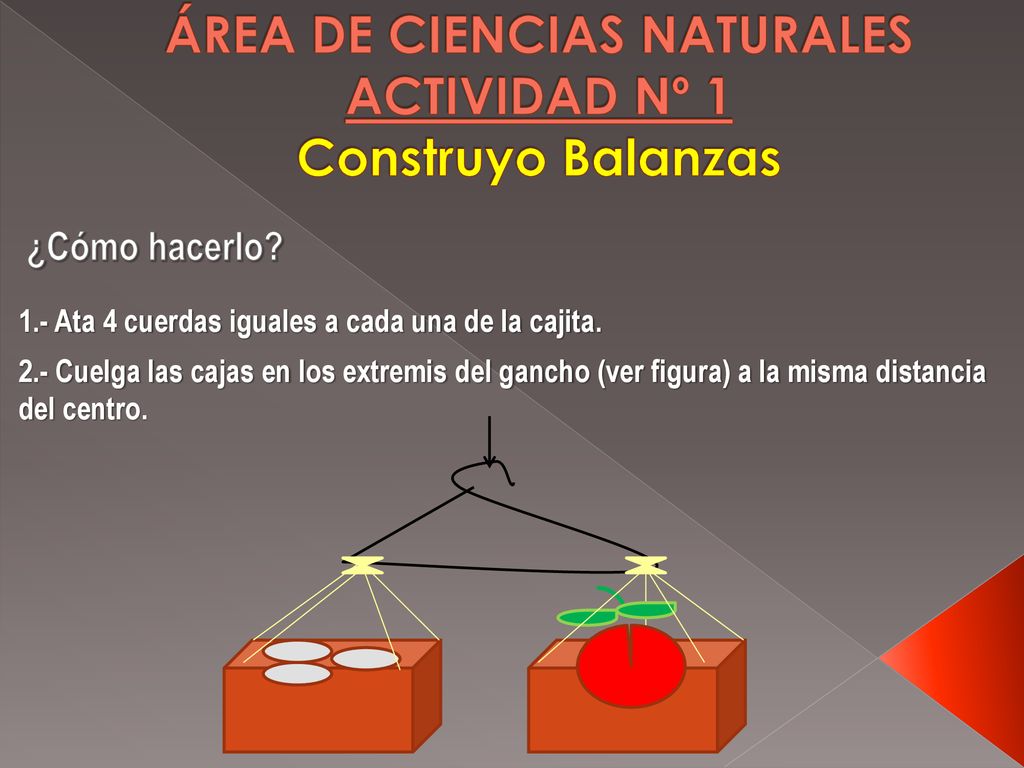 ÁREA DE CIENCIAS NATURALES
ACTIVIDAD Nº 1
Construyo Balanzas

¿Cómo hacerlo?

1.- Ata 4 cuerdas iguales a cada una de la cajita.

2.- Cuelga las cajas en los extremis del gancho (ver figura) a la misma distancia del centro.